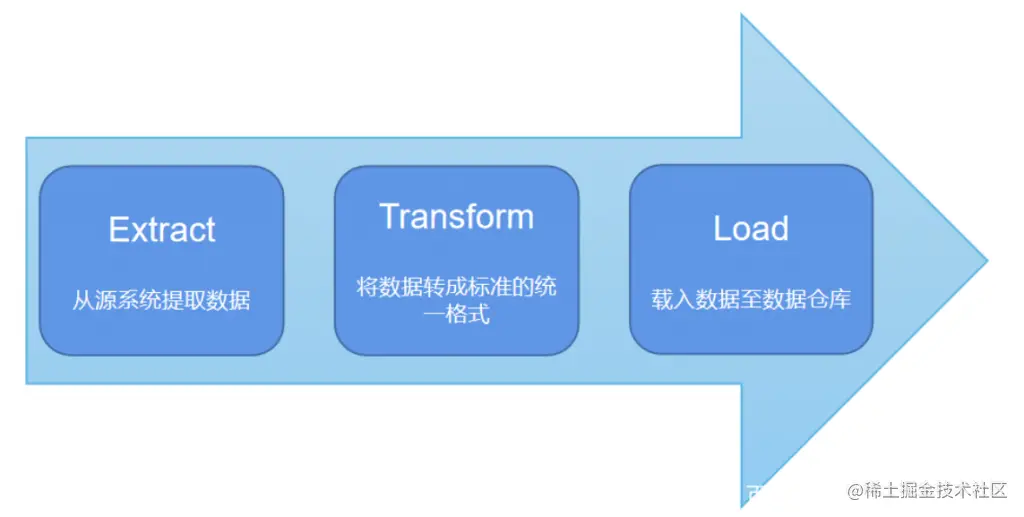 Extract

从源系统提取数据

Transform

将数据转成标准的统一格式

Load

载入数据至数据仓库

@稀土掘金技术社区